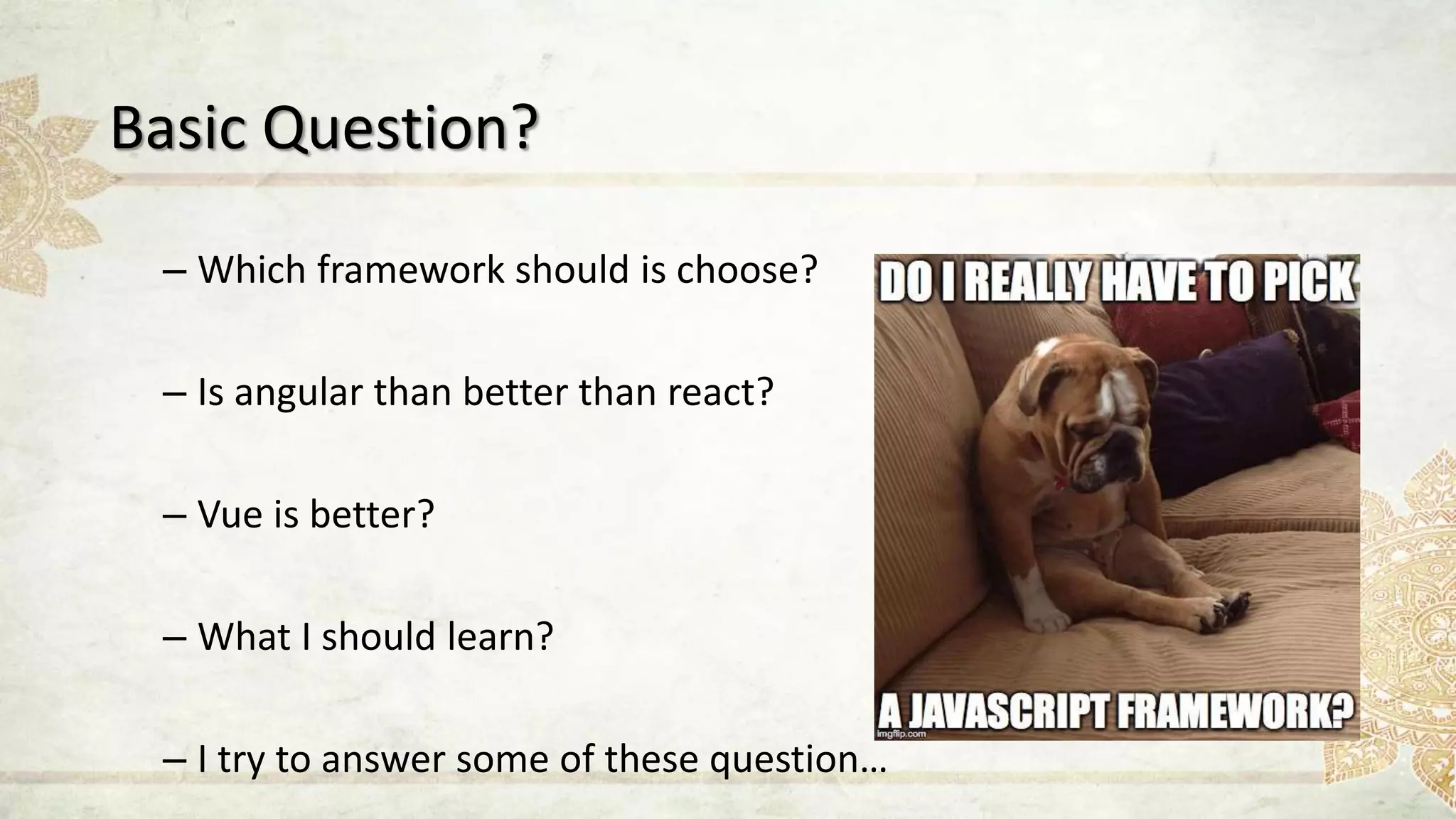 Basic Question?

– Which framework should is choose?

– Is angular than better than react?

– Vue is better?

– What I should learn?

– I try to answer some of these question…

DO I REALLY HAVE TO PICK

A JAVASCRIPT FRAMEWORK?

imgflip.com